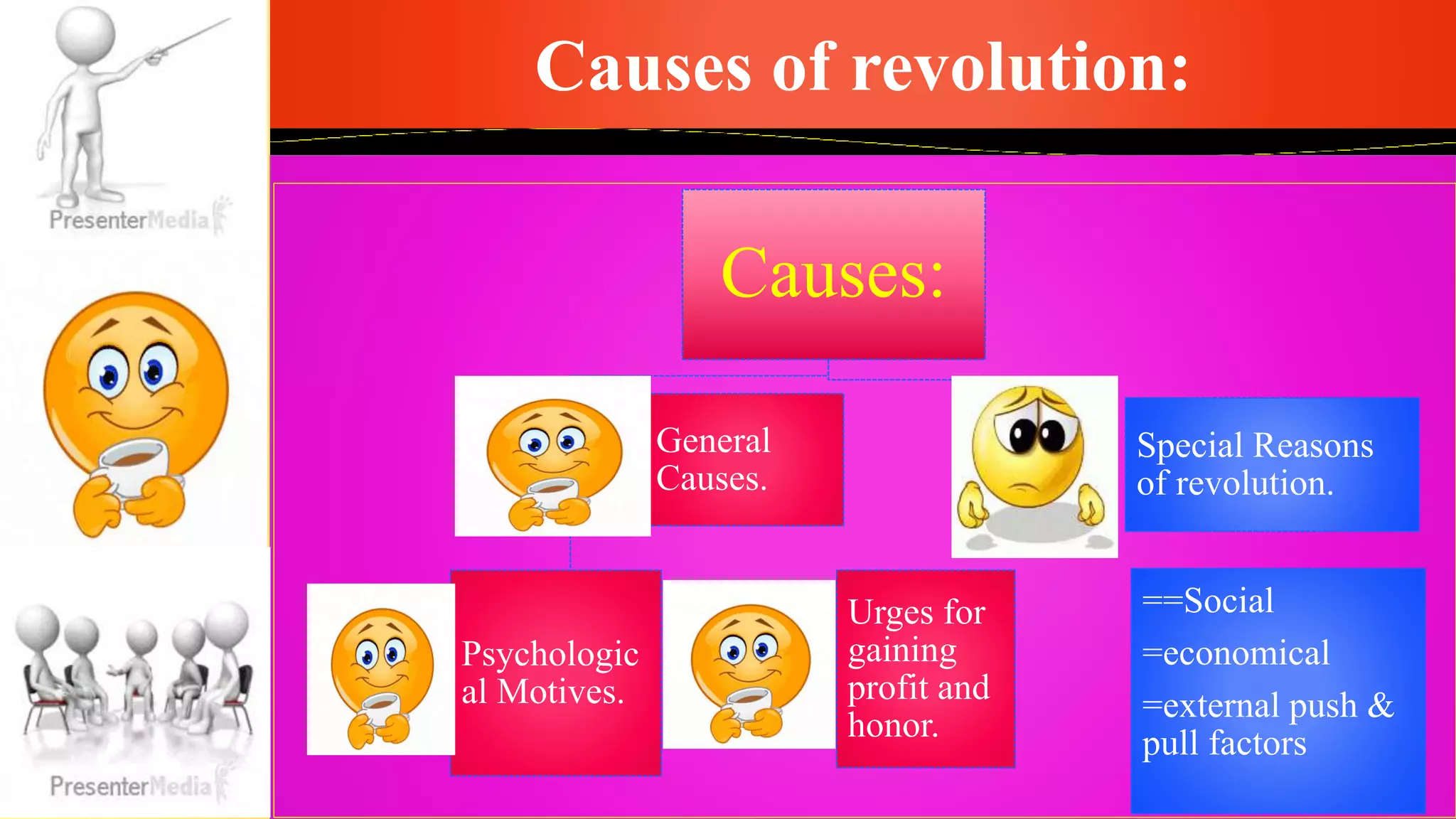 PresenterMedia

PresenterMedia

Causes of revolution:

Causes:

General Causes.

Special Reasons of revolution.

Psychological Motives.

Urges for gaining profit and honor.

==Social

=economical

=external push & pull factors